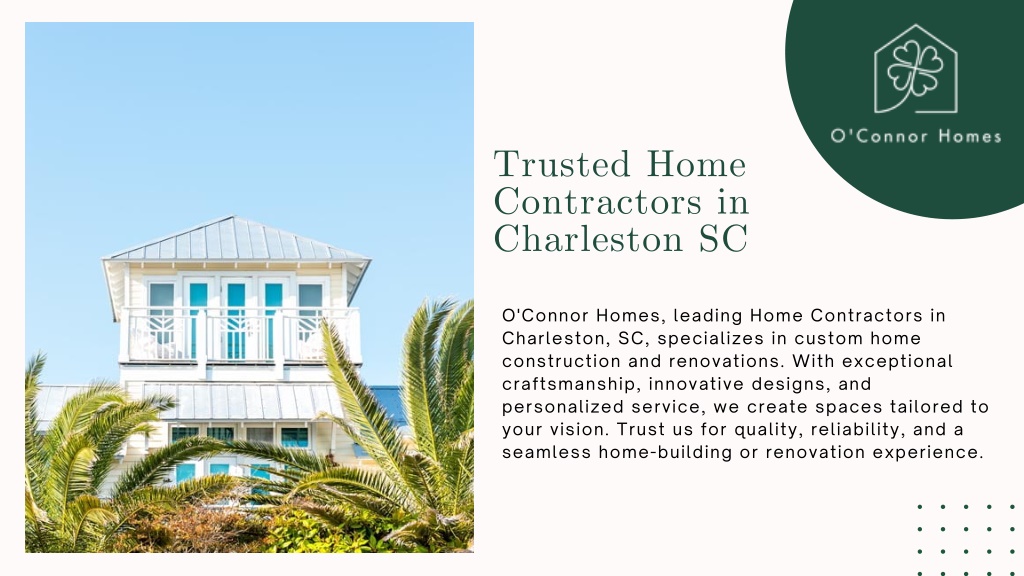 O'Connor Homes

Trusted Home Contractors in Charleston SC

O'Connor Homes, leading Home Contractors in Charleston, SC, specializes in custom home construction and renovations. With exceptional craftsmanship, innovative designs, and personalized service, we create spaces tailored to your vision. Trust us for quality, reliability, and a seamless home-building or renovation experience.